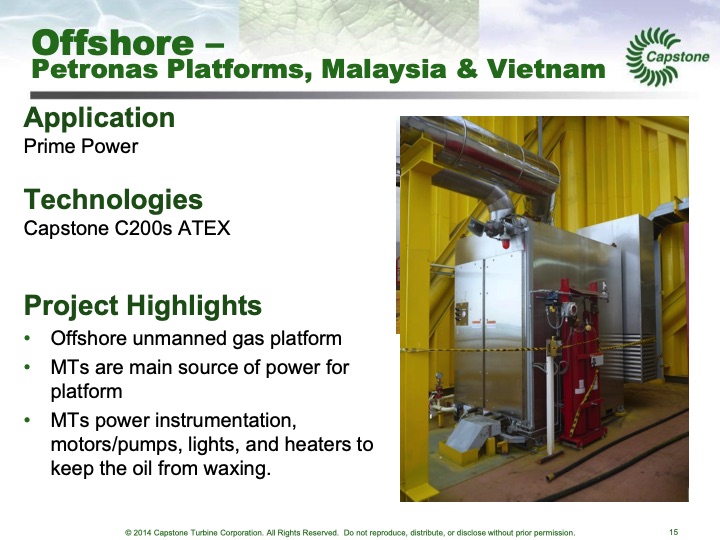 Offshore –
Petronas Platforms, Malaysia & Vietnam

Capstone

Application
Prime Power

Technologies
Capstone C200s ATEX

Project Highlights
• Offshore unmanned gas platform
• MTs are main source of power for platform
• MTs power instrumentation, motors/pumps, lights, and heaters to keep the oil from waxing.

© 2014 Capstone Turbine Corporation. All Rights Reserved. Do not reproduce, distribute, or disclose without prior permission.

15